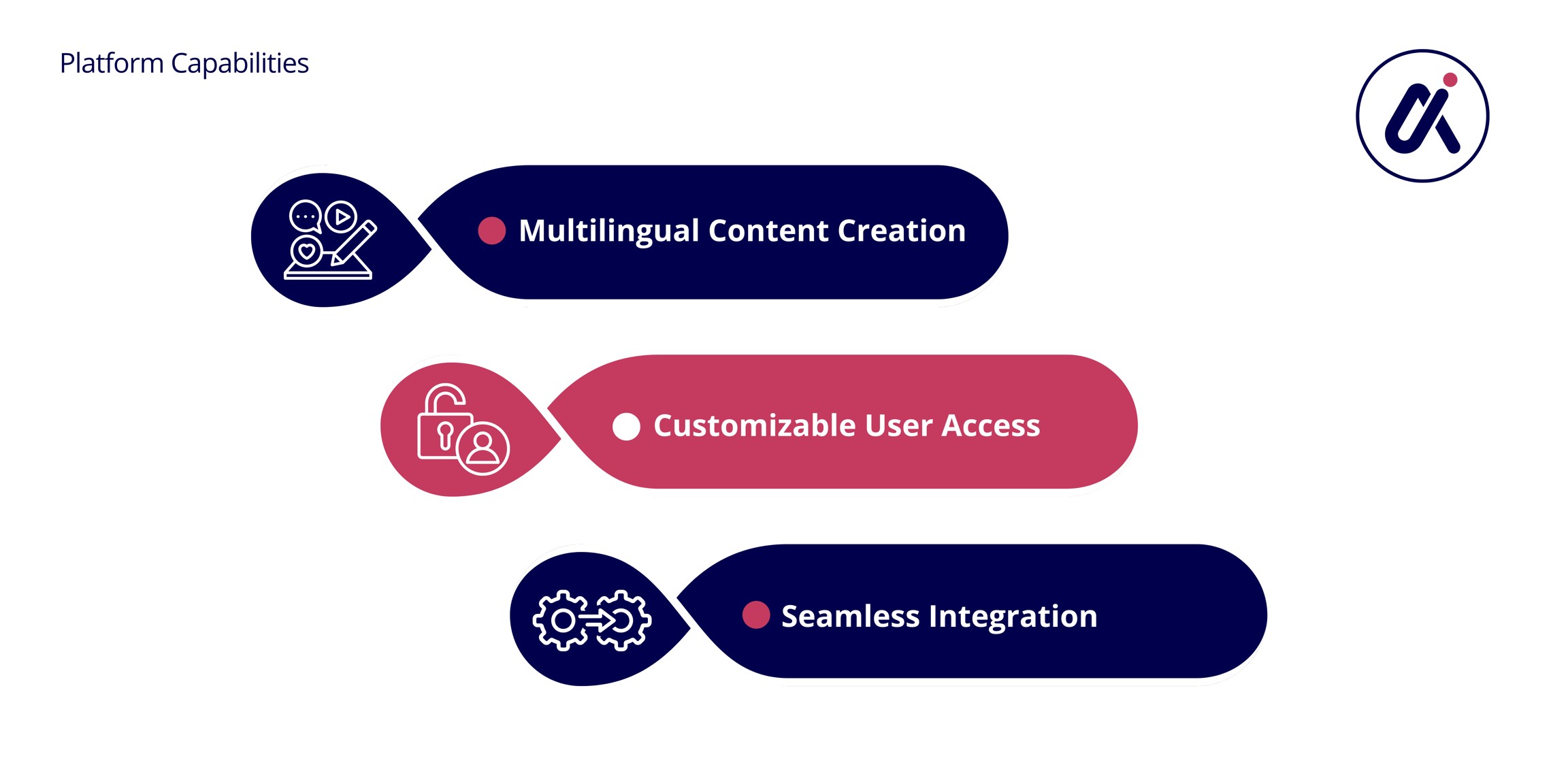 Platform Capabilities

Multilingual Content Creation

Customizable User Access

Seamless Integration